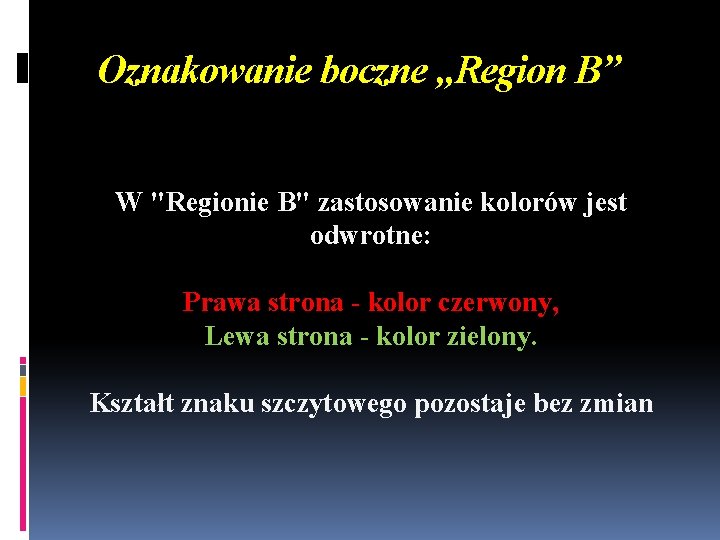 Oznakowanie boczne „Region B”

W "Regionie B" zastosowanie kolorów jest odwrotne:

Prawa strona - kolor czerwony,
Lewa strona - kolor zielony.

Kształt znaku szczytowego pozostaje bez zmian